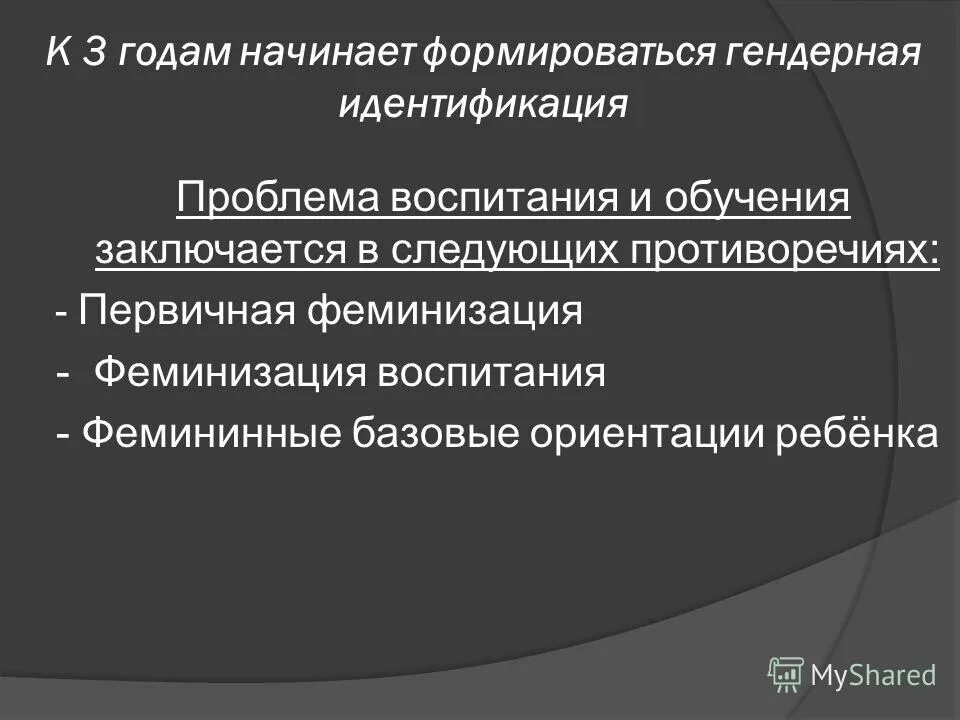 К 3 годам начинает формироваться гендерная идентификация

Проблема воспитания и обучения заключается в следующих противоречиях:

- Первичная феминизация

- Феминизация воспитания

- Фемининные базовые ориентации ребёнка

MyShared